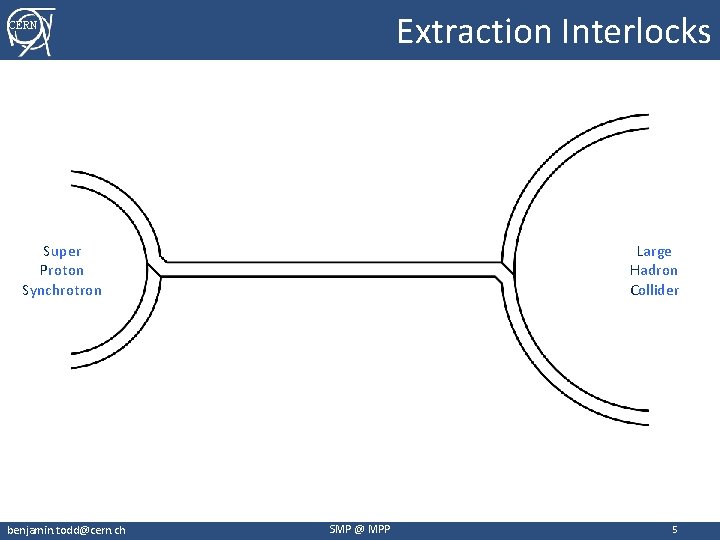 CERN

Extraction Interlocks

Super
Proton
Synchrotron

Large
Hadron
Collider

benjamin.todd@cern.ch

SMP @ MPP

5